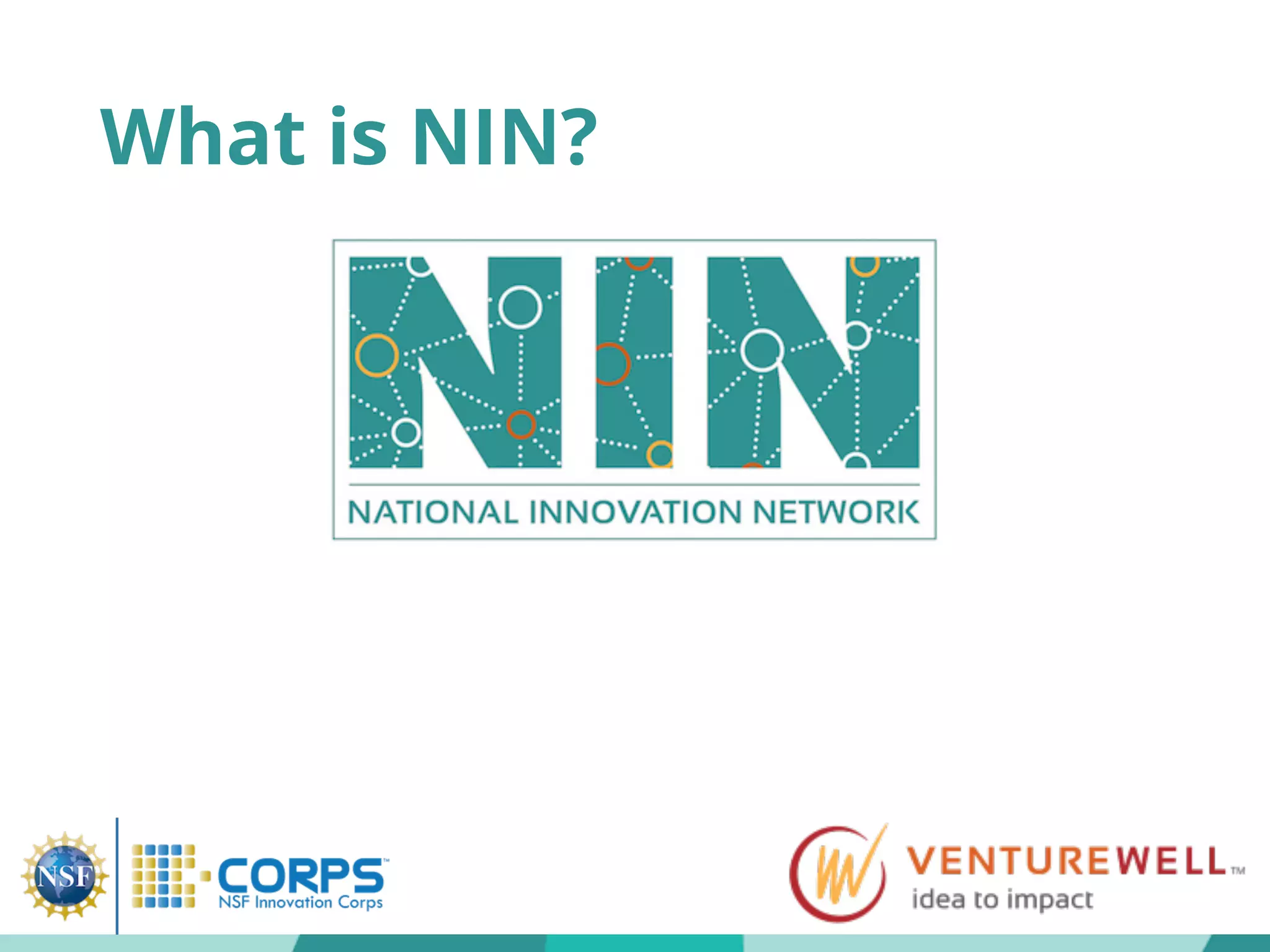 What is NIN?

NIN
NATIONAL INNOVATION NETWORK

NSF

I-CORPS™
NSF Innovation Corps

VENTUREWELL™
idea to impact